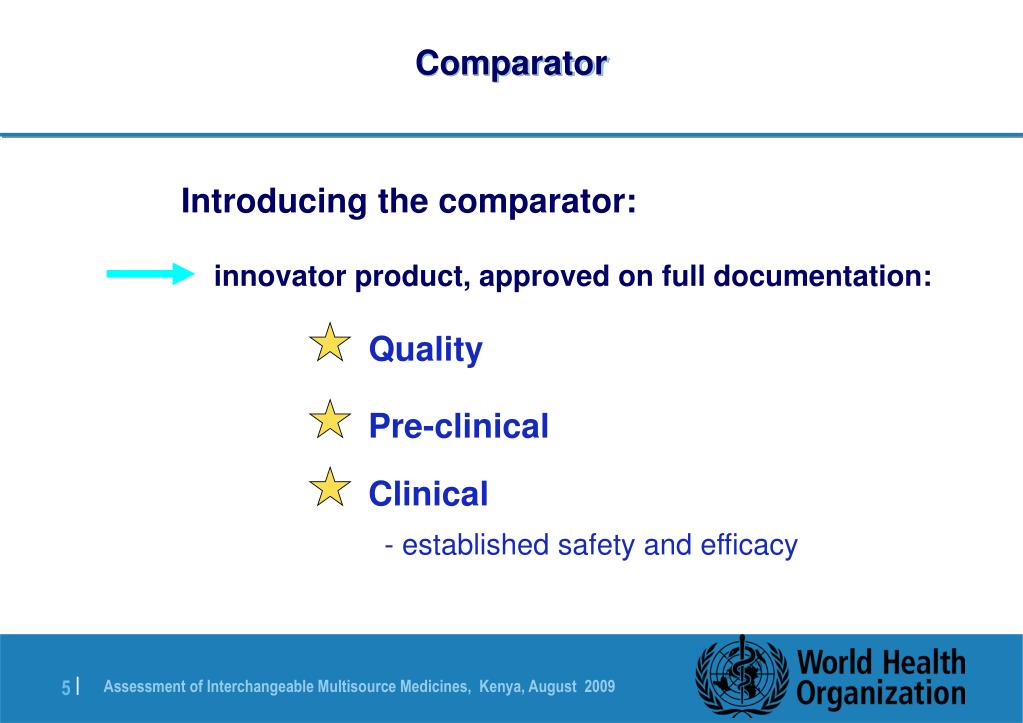 Comparator

Introducing the comparator:

innovator product, approved on full documentation:

Quality

Pre-clinical

Clinical

- established safety and efficacy

5 | Assessment of Interchangeable Multisource Medicines, Kenya, August 2009

World Health Organization